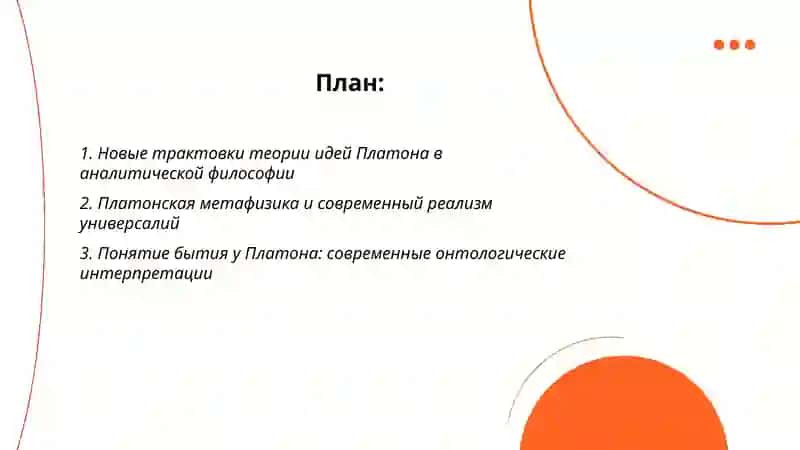 План:

1. Новые трактовки теории идей Платона в аналитической философии

2. Платонская метафизика и современный реализм универсалий

3. Понятие бытия у Платона: современные онтологические интерпретации